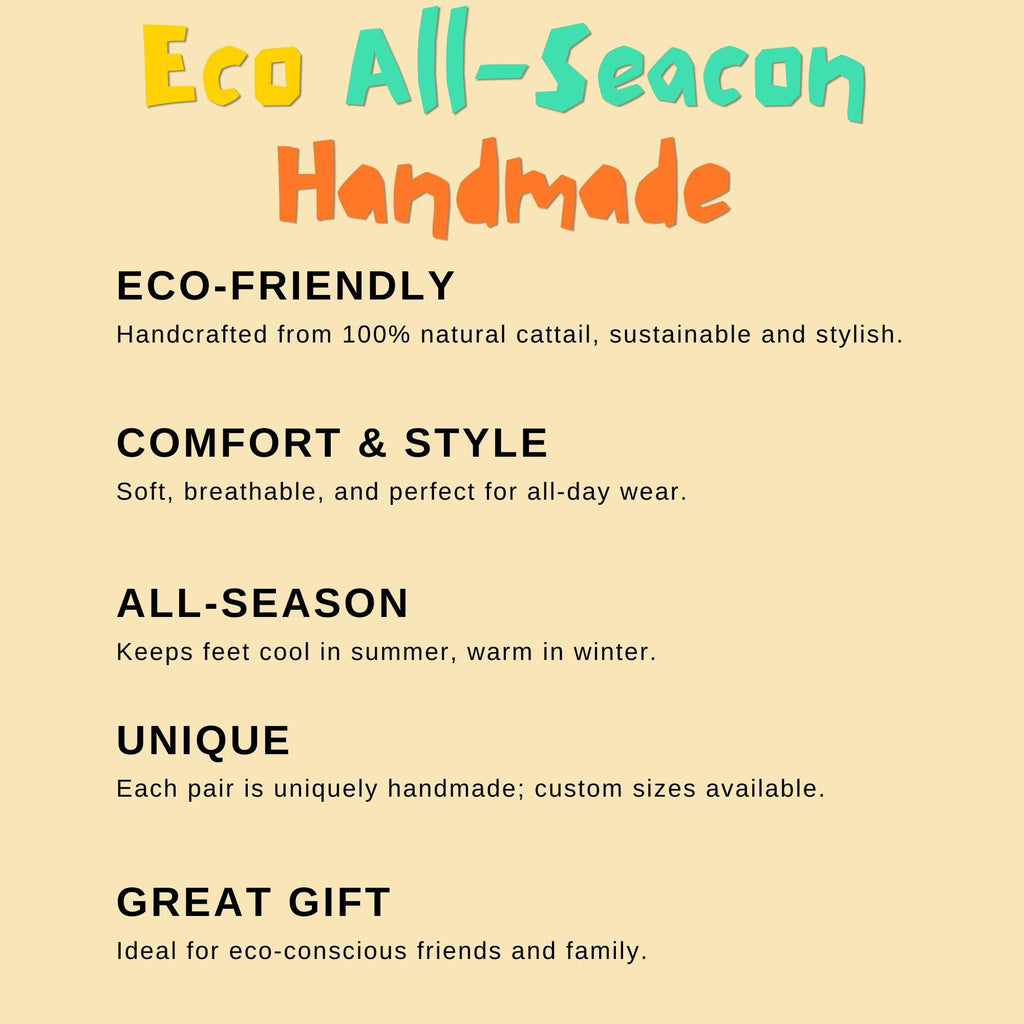 Eco All-Seacon
Handmade

ECO-FRIENDLY

Handcrafted from 100% natural cattail, sustainable and stylish.

COMFORT & STYLE

Soft, breathable, and perfect for all-day wear.

ALL-SEASON

Keeps feet cool in summer, warm in winter.

UNIQUE

Each pair is uniquely handmade; custom sizes available.

GREAT GIFT

Ideal for eco-conscious friends and family.